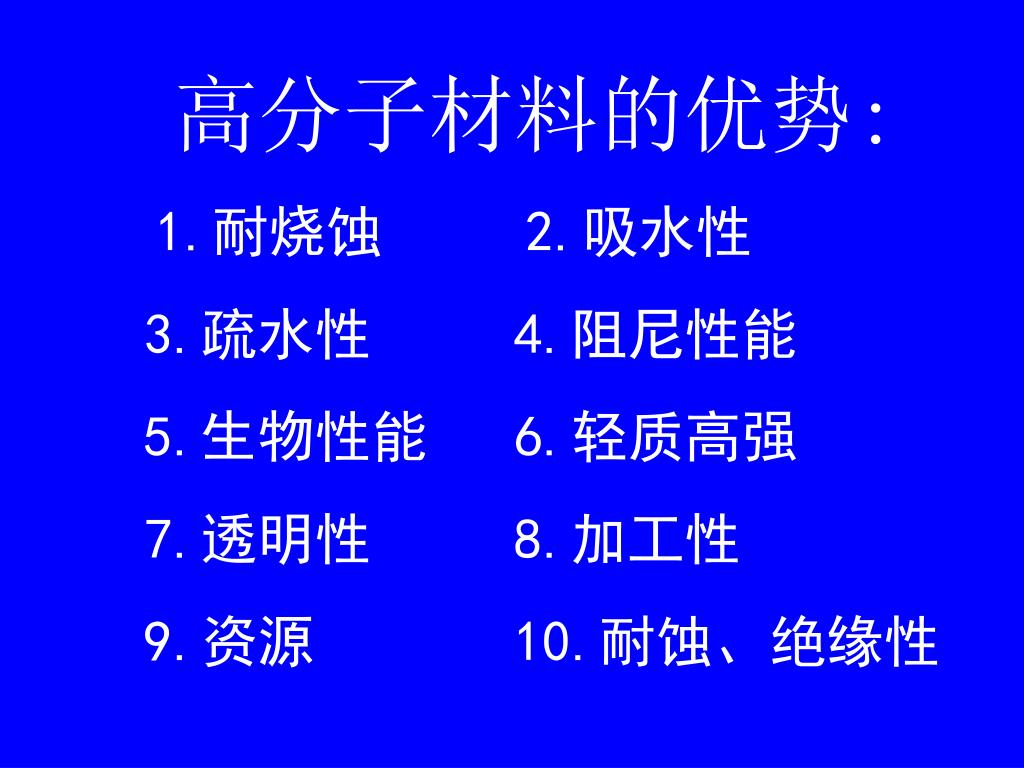 高分子材料的优势：

1. 耐烧蚀　　2. 吸水性

3. 疏水性　　4. 阻尼性能

5. 生物性能　　6. 轻质高强

7. 透明性　　8. 加工性

9. 资源　　10. 耐蚀、绝缘性